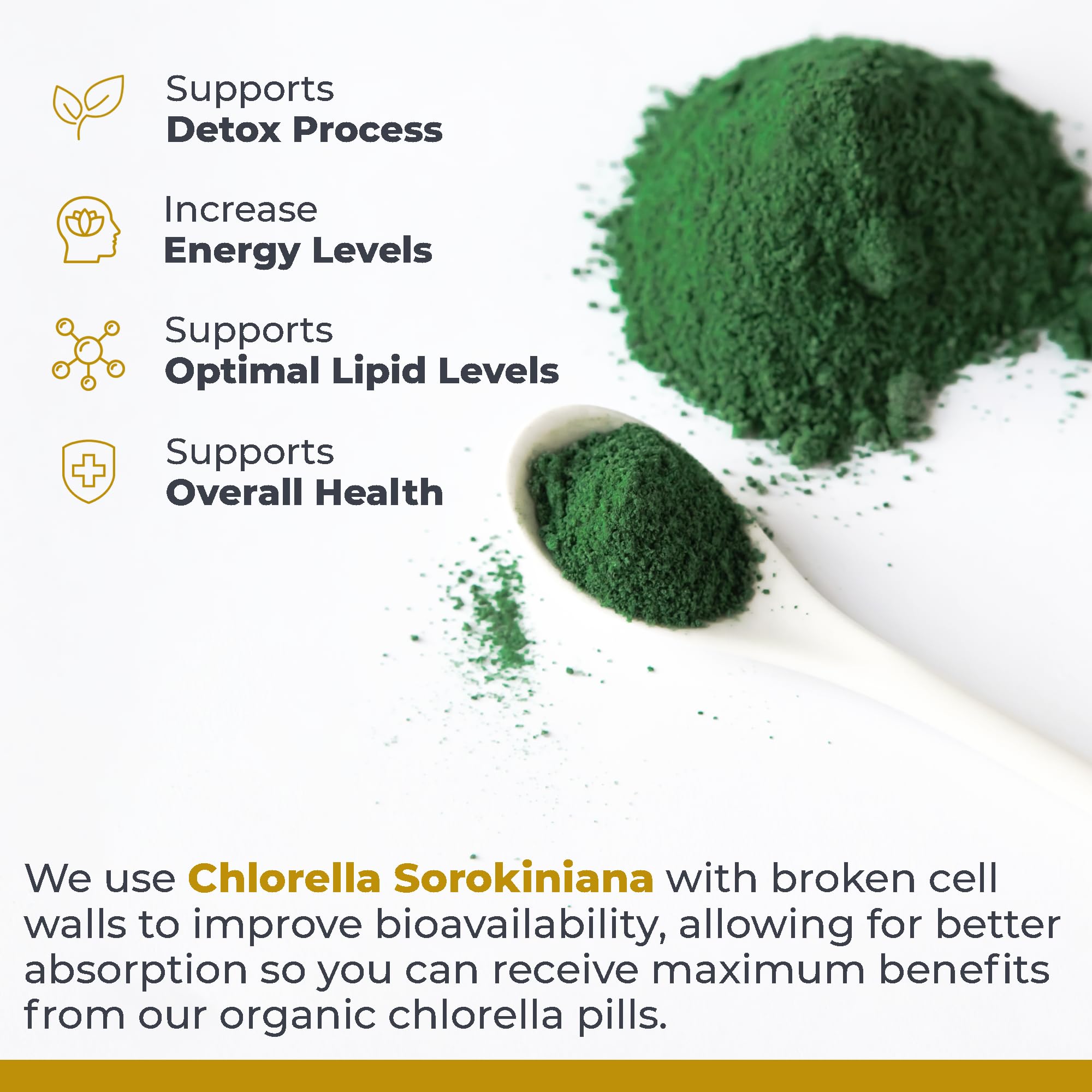 Supports
Detox Process

Increase
Energy Levels

Supports
Optimal Lipid Levels

Supports
Overall Health

We use Chlorella Sorokiniana with broken cell walls to improve bioavailability, allowing for better absorption so you can receive maximum benefits from our organic chlorella pills.